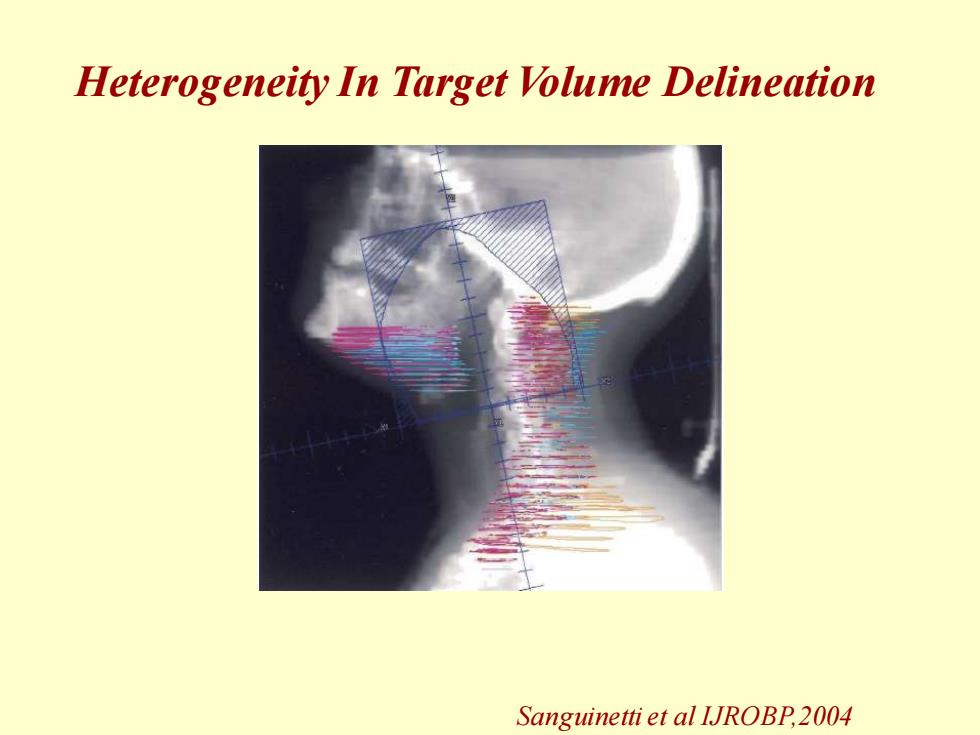 Heterogeneity In Target Volume Delineation

Sanguinetti et al IJROBP,2004